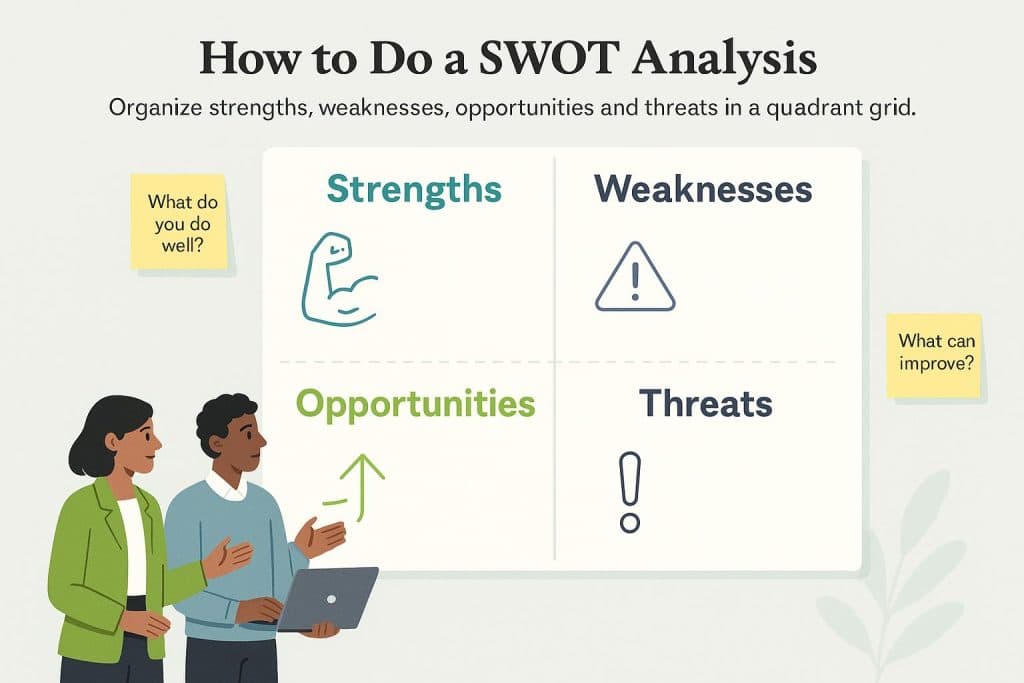 How to Do a SWOT Analysis

Organize strengths, weaknesses, opportunities and threats in a quadrant grid.

What do you do well?

Strengths

Weaknesses

What can improve?

Opportunities

Threats